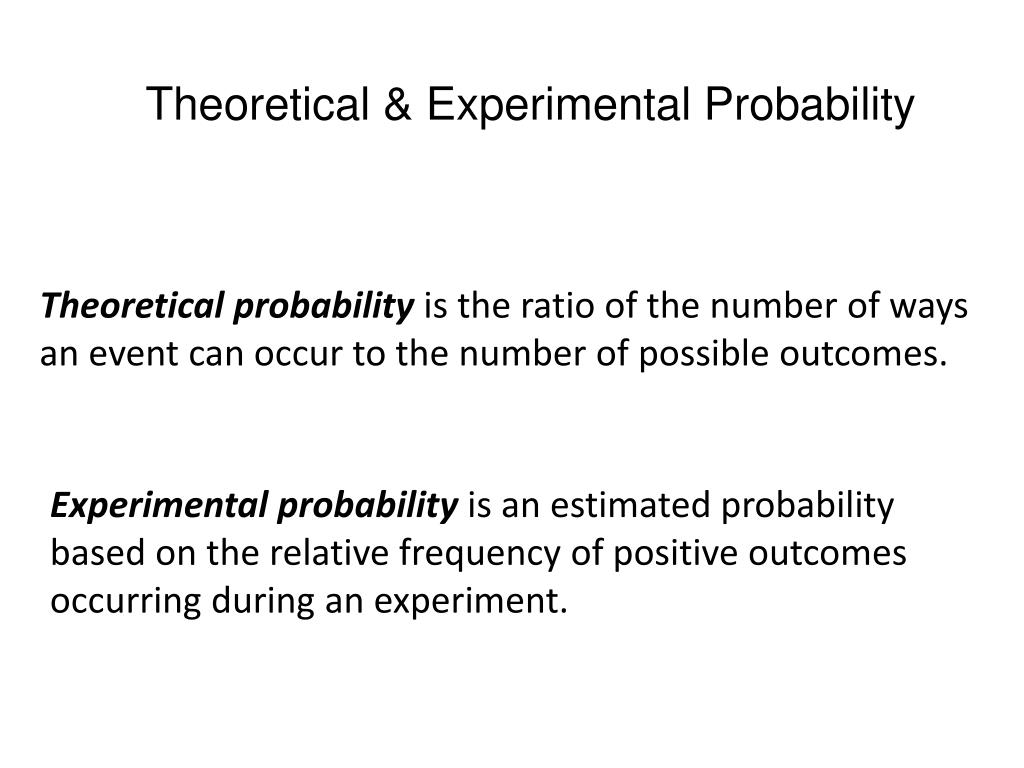 Theoretical & Experimental Probability

Theoretical probability is the ratio of the number of ways an event can occur to the number of possible outcomes.

Experimental probability is an estimated probability based on the relative frequency of positive outcomes occurring during an experiment.